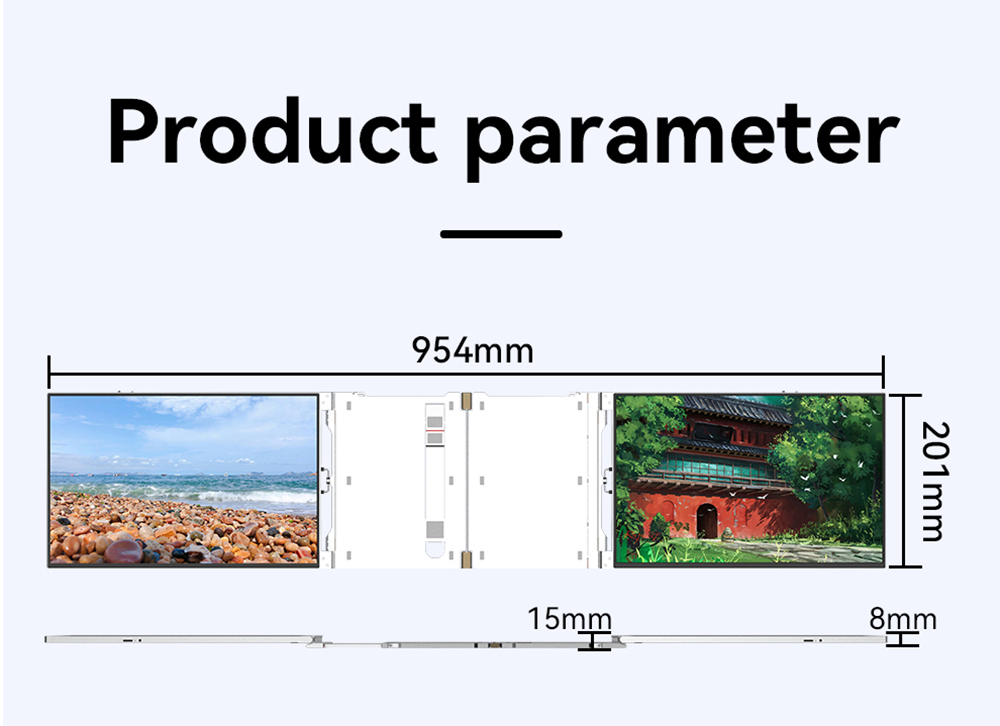 Product parameter

954mm

201mm

15mm

8mm